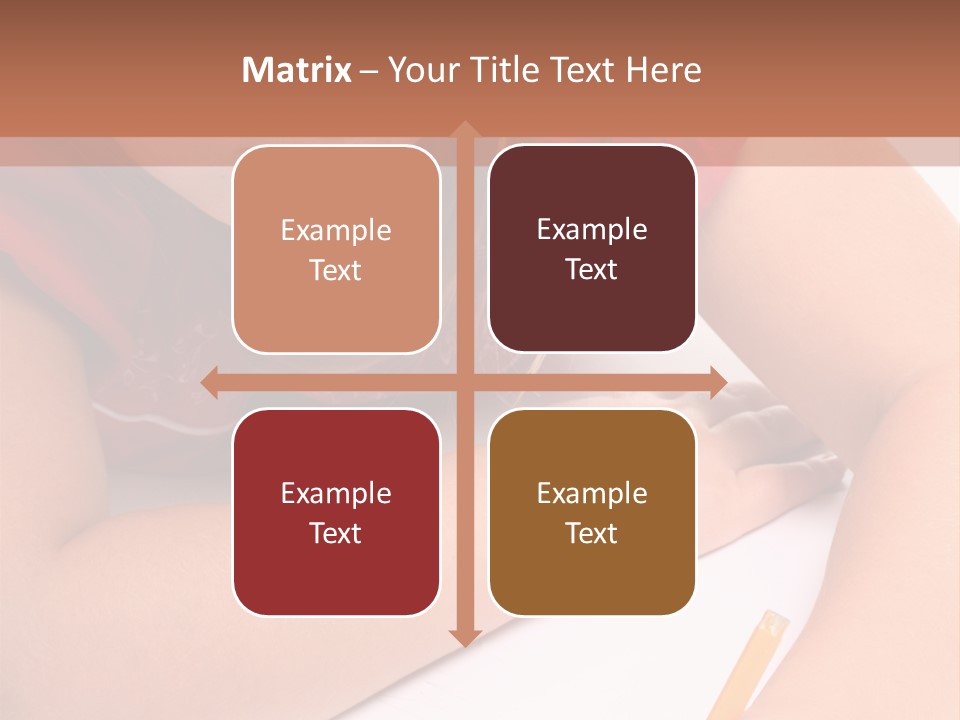 Matrix – Your Title Text Here

Example Text

Example Text

Example Text

Example Text